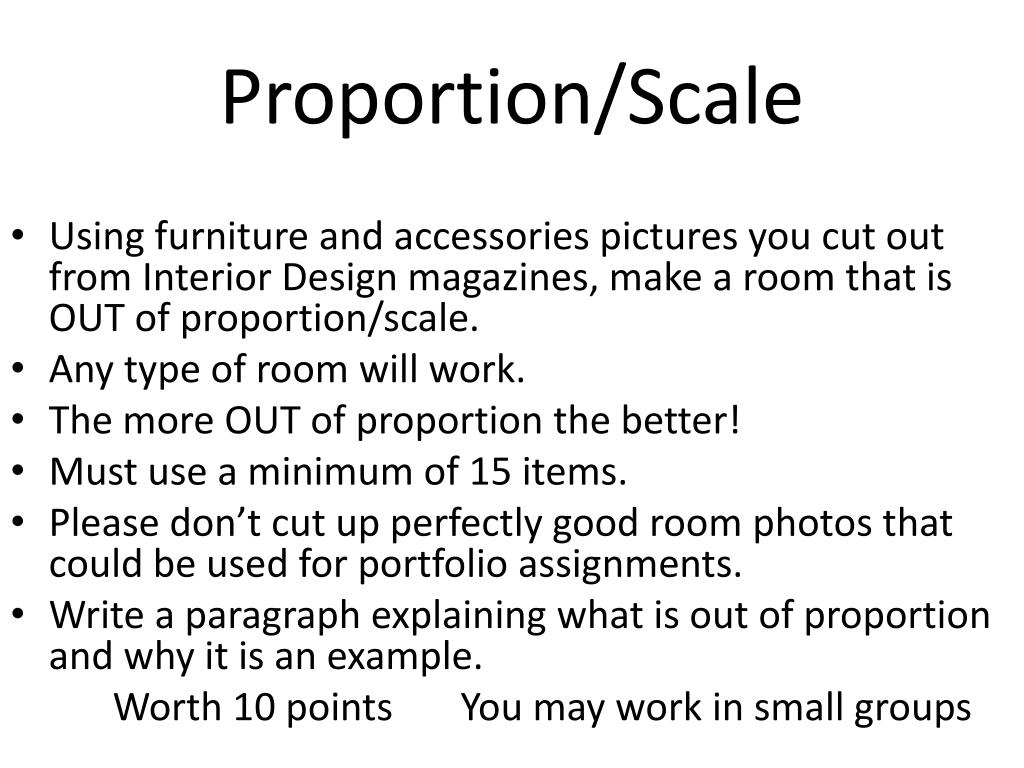 Proportion/Scale

• Using furniture and accessories pictures you cut out from Interior Design magazines, make a room that is OUT of proportion/scale.
• Any type of room will work.
• The more OUT of proportion the better!
• Must use a minimum of 15 items.
• Please don’t cut up perfectly good room photos that could be used for portfolio assignments.
• Write a paragraph explaining what is out of proportion and why it is an example.

Worth 10 points You may work in small groups